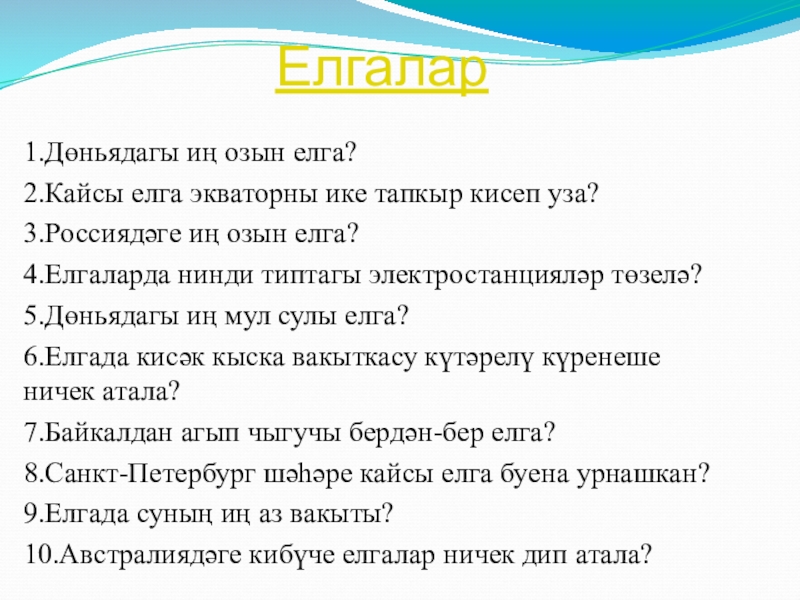 Елгалар

1.Дөньядагы иң озын елга?

2.Кайсы елга экваторны ике тапкыр кисеп уза?

3.Россиядәге иң озын елга?

4.Елгаларда нинди типтагы электростанцияләр төзелә?

5.Дөньядагы иң мул сулы елга?

6.Елгада кисәк кыска вакыткасу күтәрелү күренеше ничек атала?

7.Байкалдан агып чыгучы бердән-бер елга?

8.Санкт-Петербург шәһәре кайсы елга буена урнашкан?

9.Елгада суның иң аз вакыты?

10.Австралиядәге кибүче елгалар ничек дип атала?